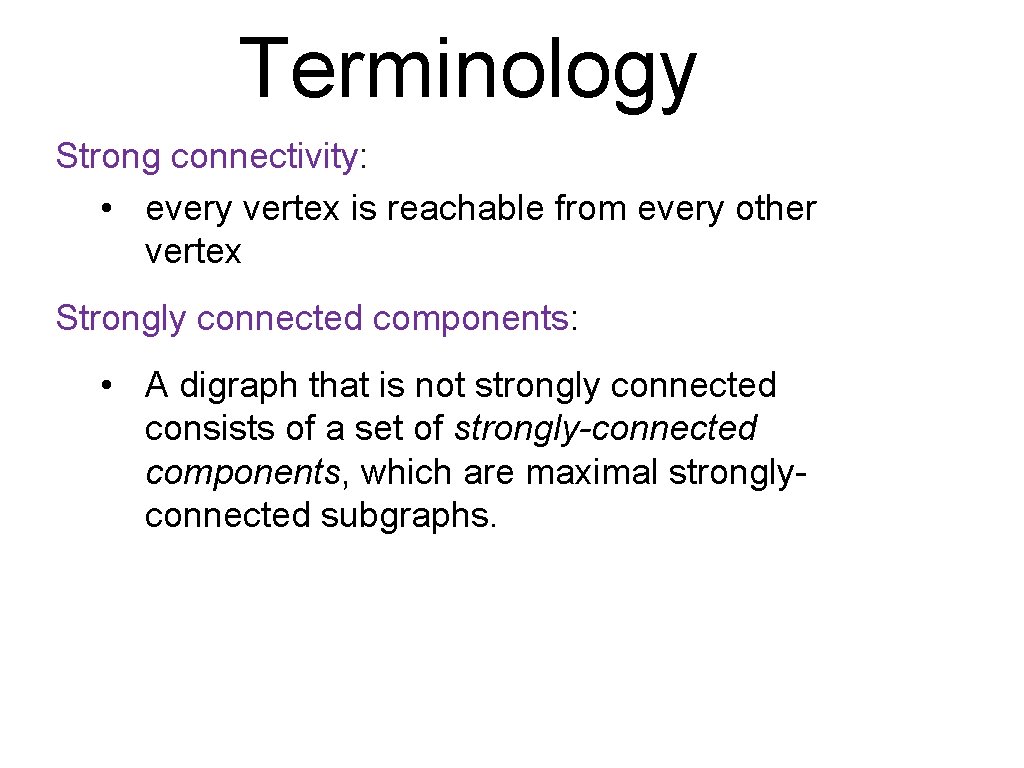 Terminology

Strong connectivity:
• every vertex is reachable from every other vertex

Strongly connected components:

• A digraph that is not strongly connected consists of a set of strongly-connected components, which are maximal strongly-connected subgraphs.